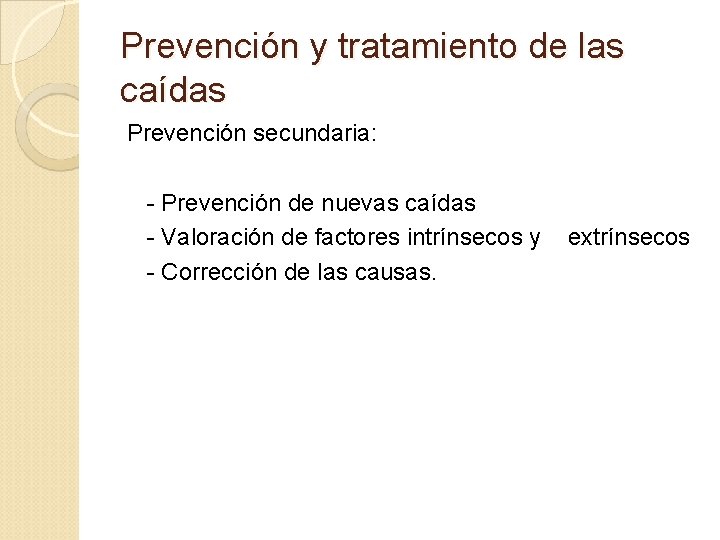 Prevención y tratamiento de las caídas

Prevención secundaria:

- Prevención de nuevas caídas
- Valoración de factores intrínsecos y extrínsecos
- Corrección de las causas.